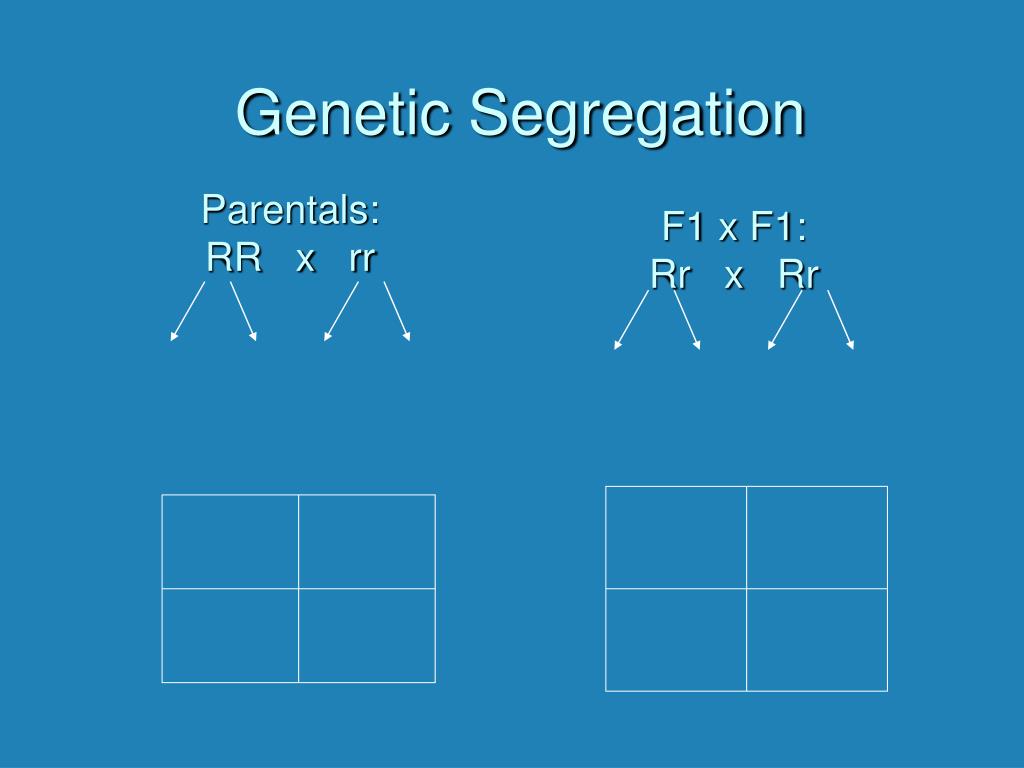 Genetic Segregation

Parentals:
RR x rr

F1 x F1:
Rr x Rr